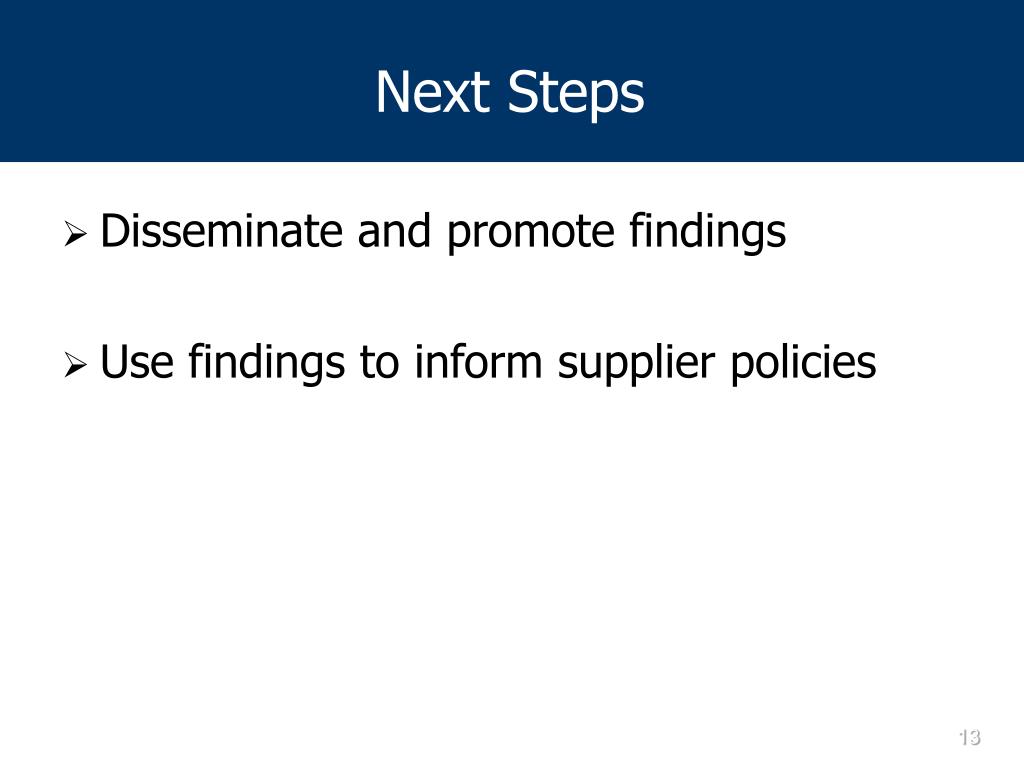 Next Steps

➢ Disseminate and promote findings

➢ Use findings to inform supplier policies

13